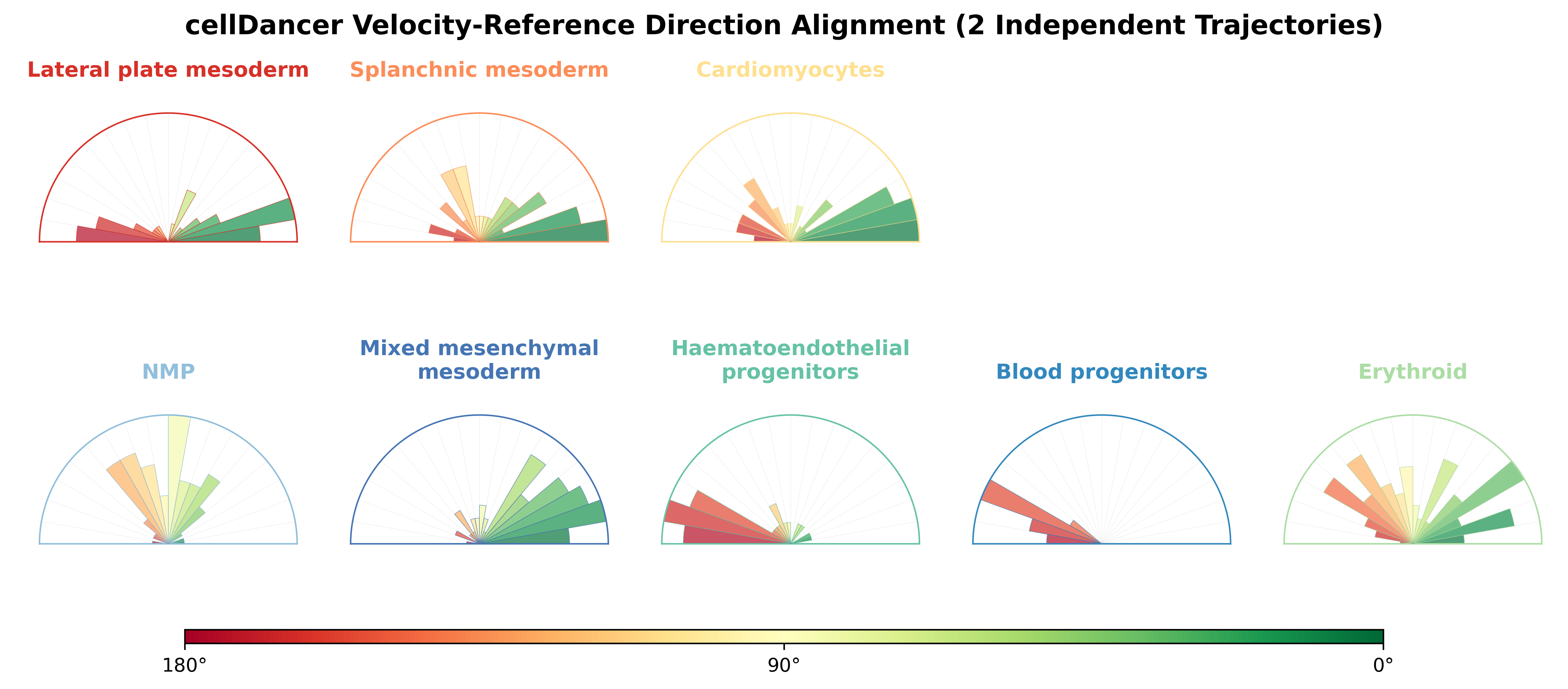 cellDancer Velocity-Reference Direction Alignment (2 Independent Trajectories)

Lateral plate mesoderm

Splanchnic mesoderm

Cardiomyocytes

NMP

Mixed mesenchymal mesoderm

Haematoendothelial progenitors

Blood progenitors

Erythroid

180°

90°

0°